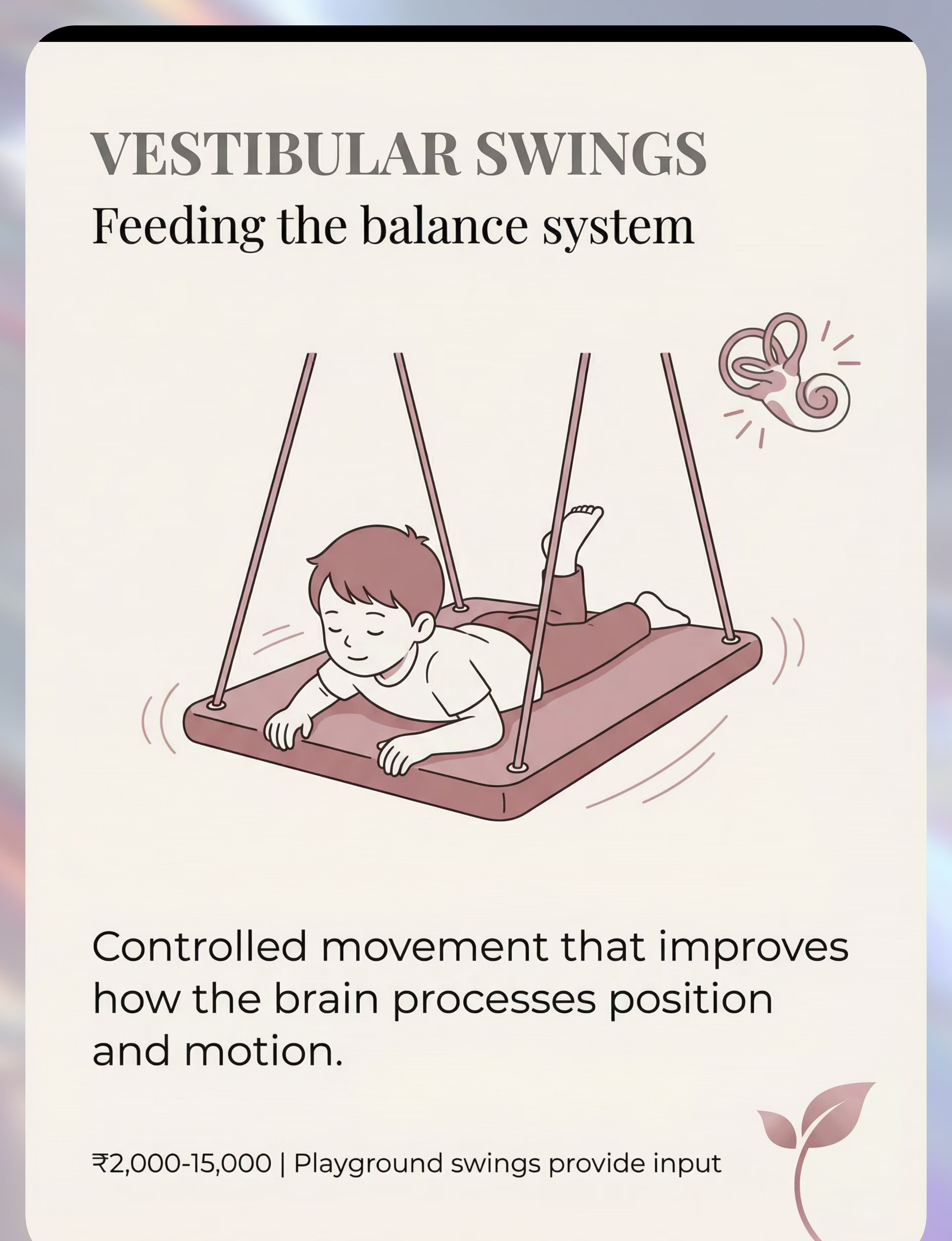 VESTIBULAR SWINGS
Feeding the balance system

Controlled movement that improves how the brain processes position and motion.

₹2,000-15,000 | Playground swings provide input